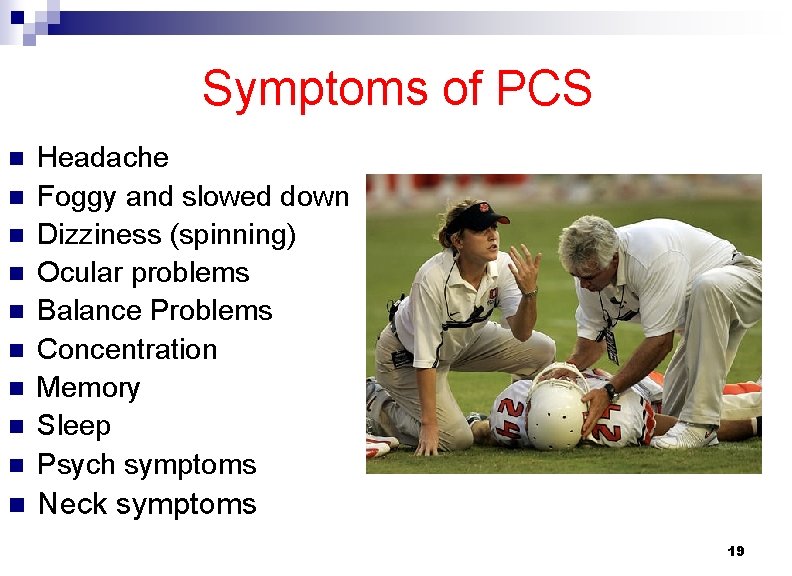 Symptoms of PCS

- Headache
- Foggy and slowed down
- Dizziness (spinning)
- Ocular problems
- Balance Problems
- Concentration
- Memory
- Sleep
- Psych symptoms
- Neck symptoms

24

24

19